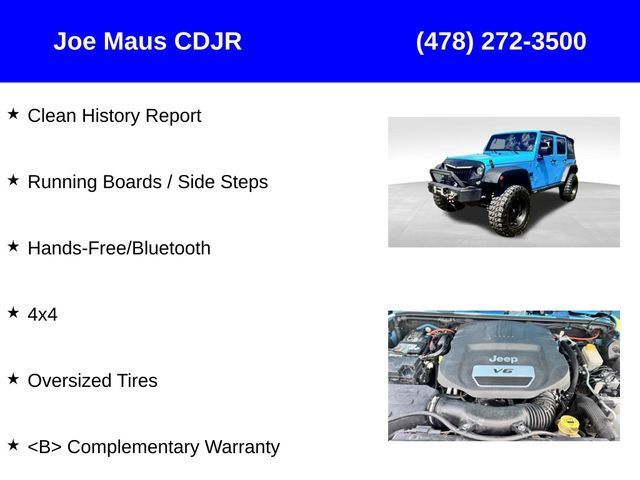 Joe Maus CDJR (478) 272-3500

★ Clean History Report

★ Running Boards / Side Steps

★ Hands-Free/Bluetooth

★ 4x4

★ Oversized Tires

★ <B> Complementary Warranty

Jeep
V6